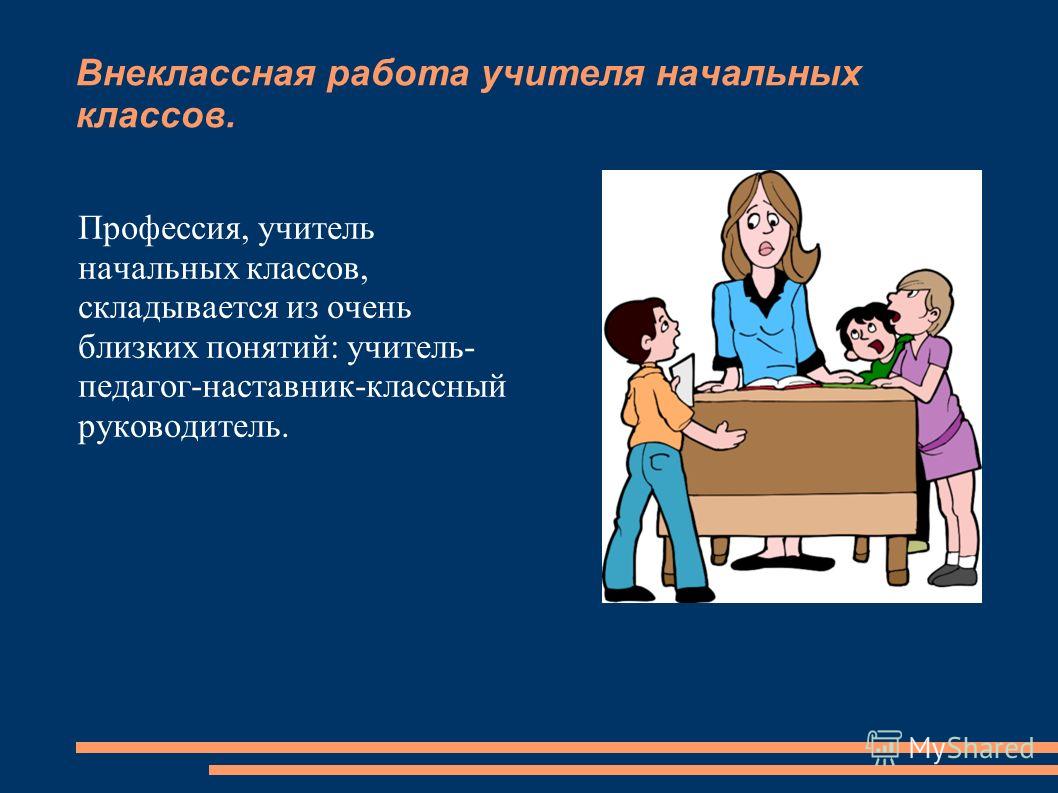 Внеклассная работа учителя начальных классов.

Профессия, учитель начальных классов, складывается из очень близких понятий: учитель-педагог-наставник-классный руководитель.

MyShared